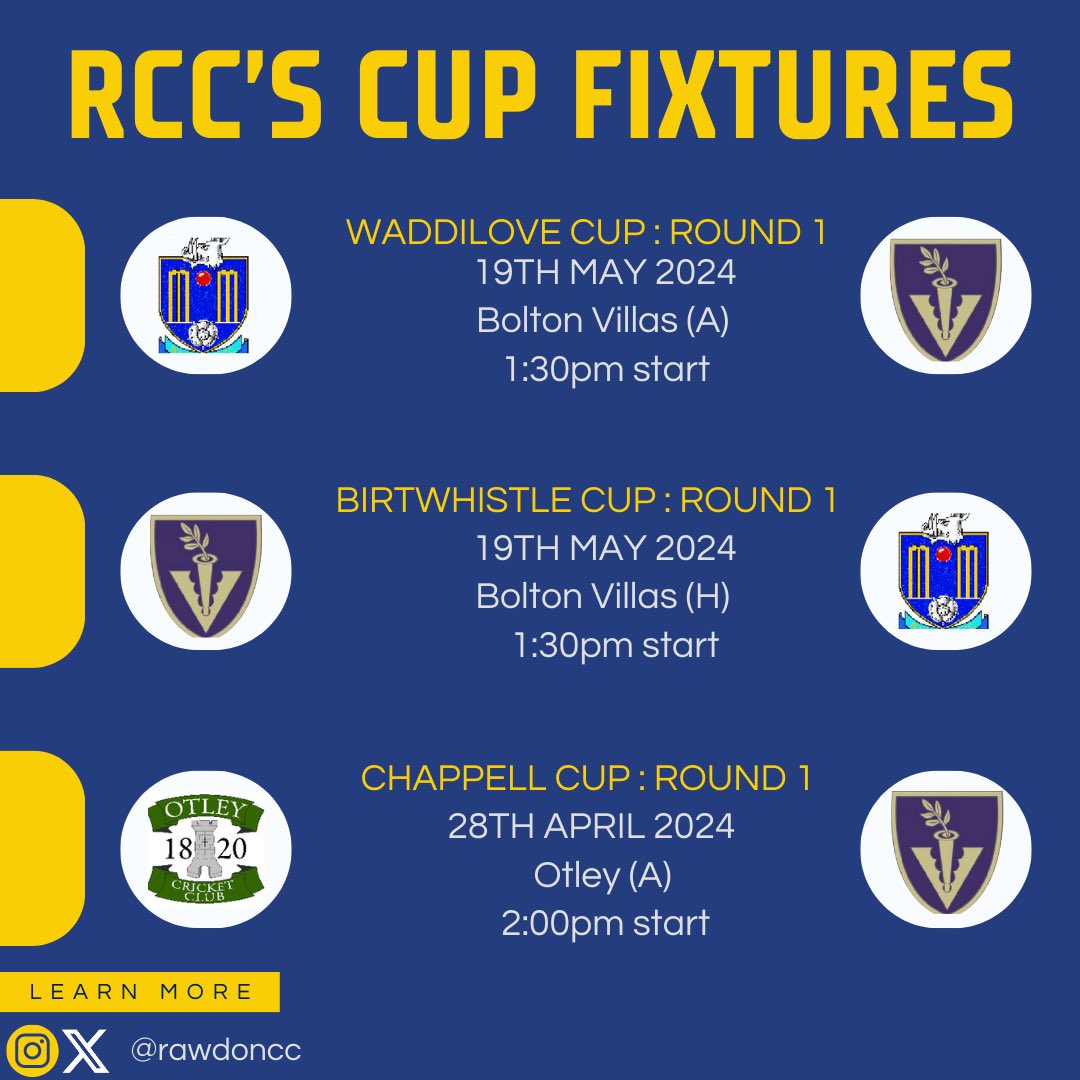 RCC'S CUP FIXTURES

WADDILOVE CUP : ROUND 1
19TH MAY 2024
Bolton Villas (A)
1:30pm start

BIRTWHISTLE CUP : ROUND 1
19TH MAY 2024
Bolton Villas (H)
1:30pm start

OTLEY
18 20
CRICKET CLUB

CHAPPELL CUP : ROUND 1
28TH APRIL 2024
Otley (A)
2:00pm start

LEARN MORE

@rawdoncc